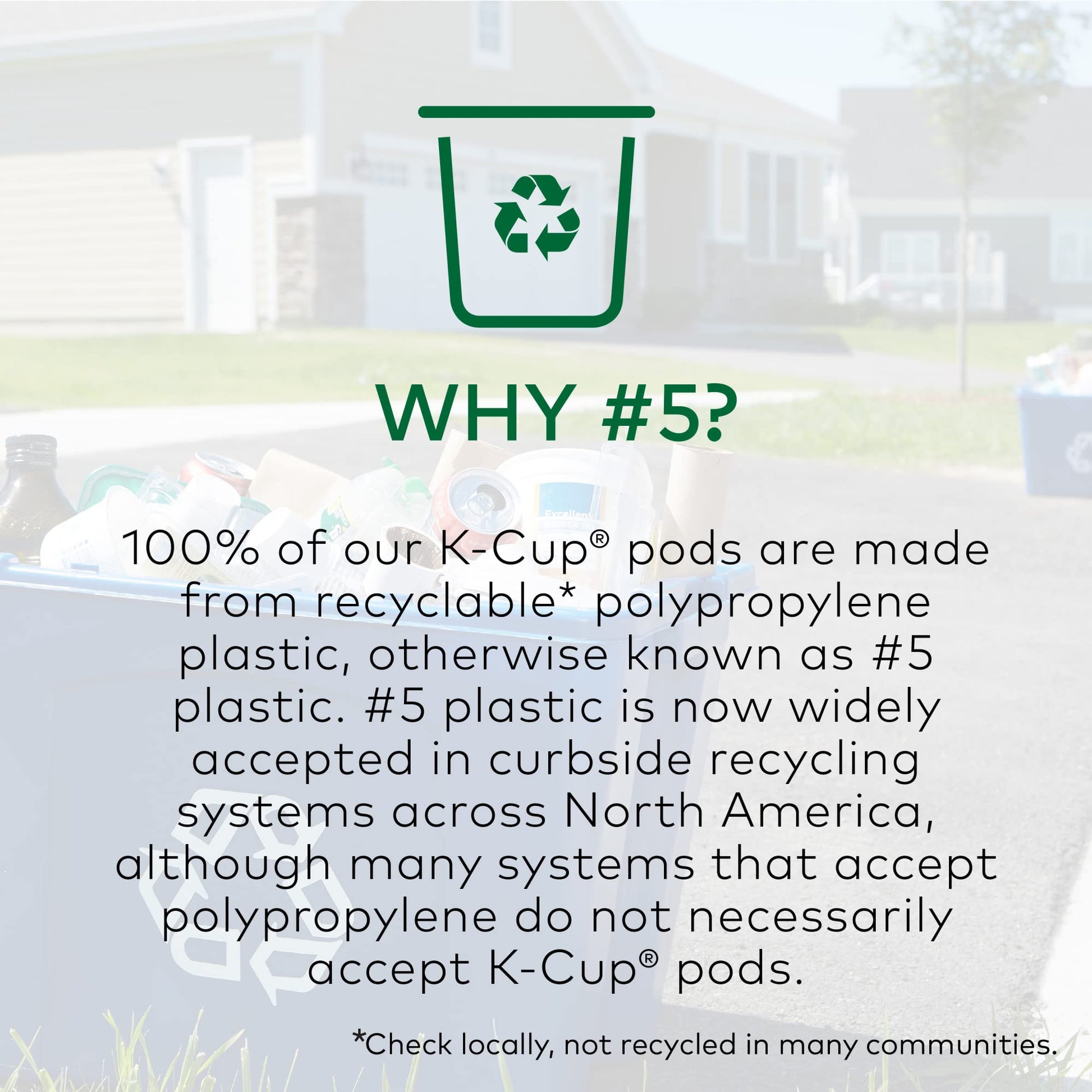 WHY #5?

100% of our K-Cup® pods are made from recyclable* polypropylene plastic, otherwise known as #5 plastic. #5 plastic is now widely accepted in curbside recycling systems across North America, although many systems that accept polypropylene do not necessarily accept K-Cup® pods.

*Check locally, not recycled in many communities.